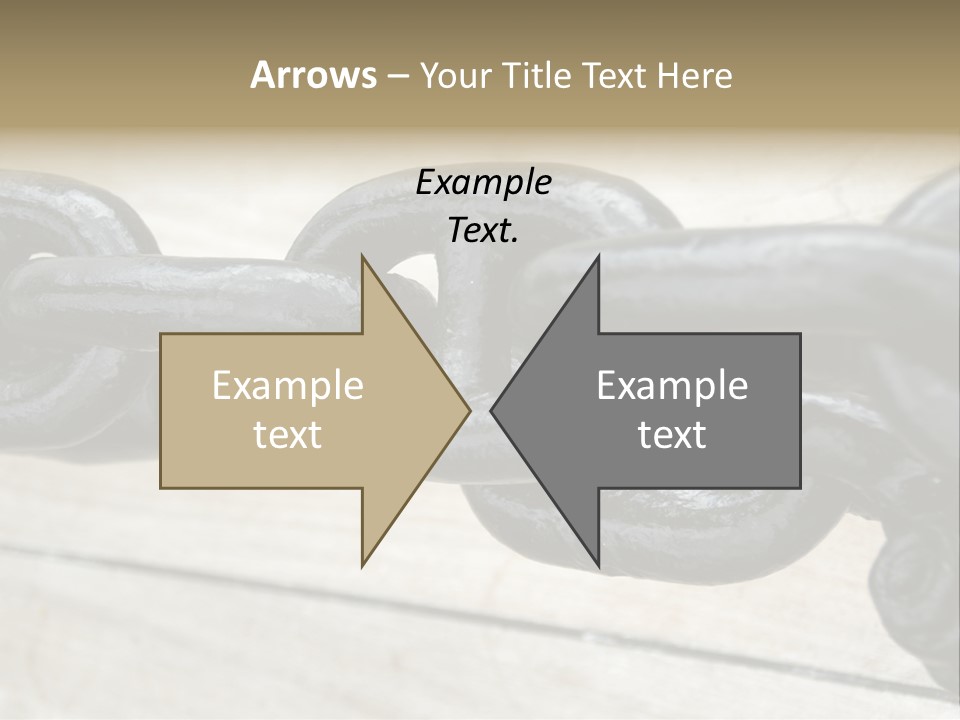 Arrows – Your Title Text Here

Example Text.

Example text

Example text